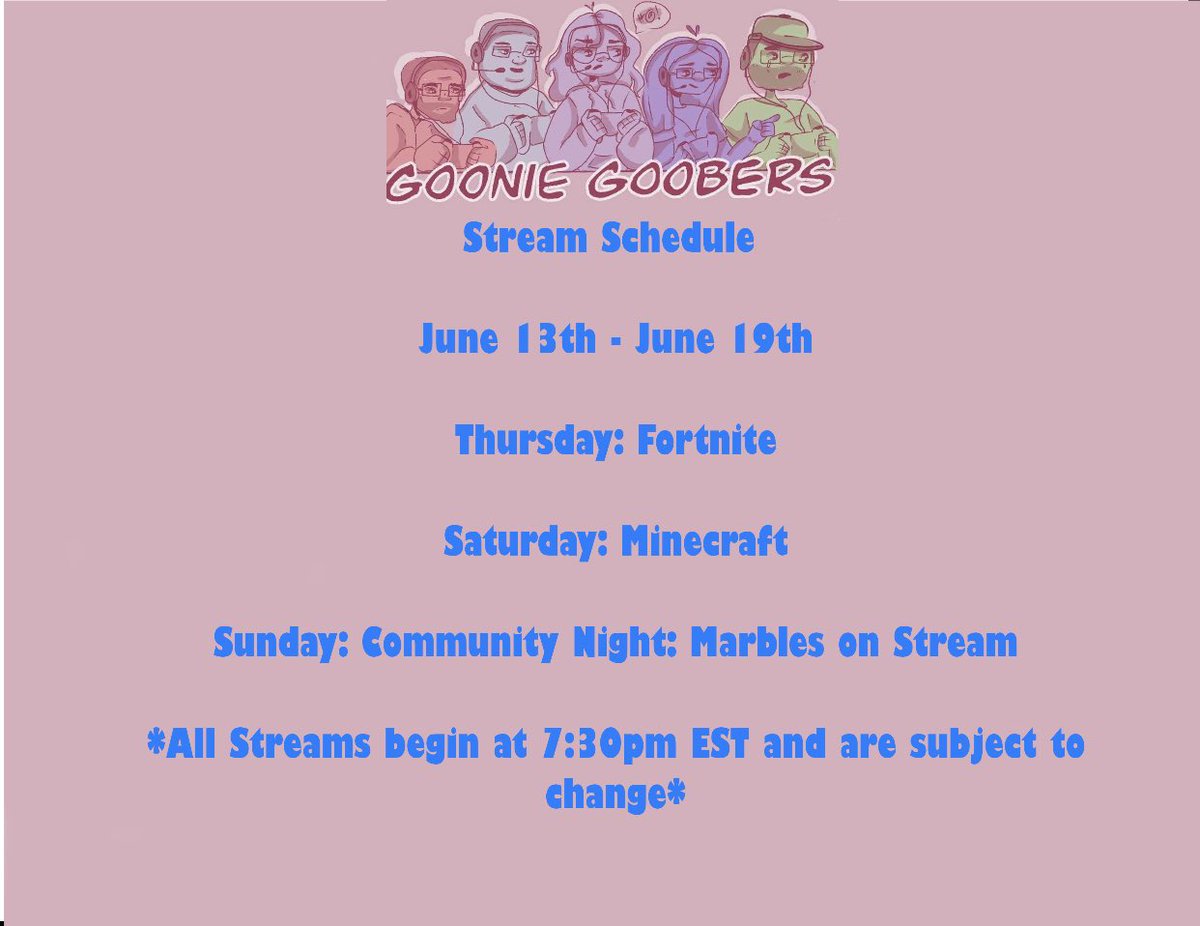 GOONIE GOOBERS

Stream Schedule

June 13th - June 19th

Thursday: Fortnite

Saturday: Minecraft

Sunday: Community Night: Marbles on Stream

*All Streams begin at 7:30pm EST and are subject to change*